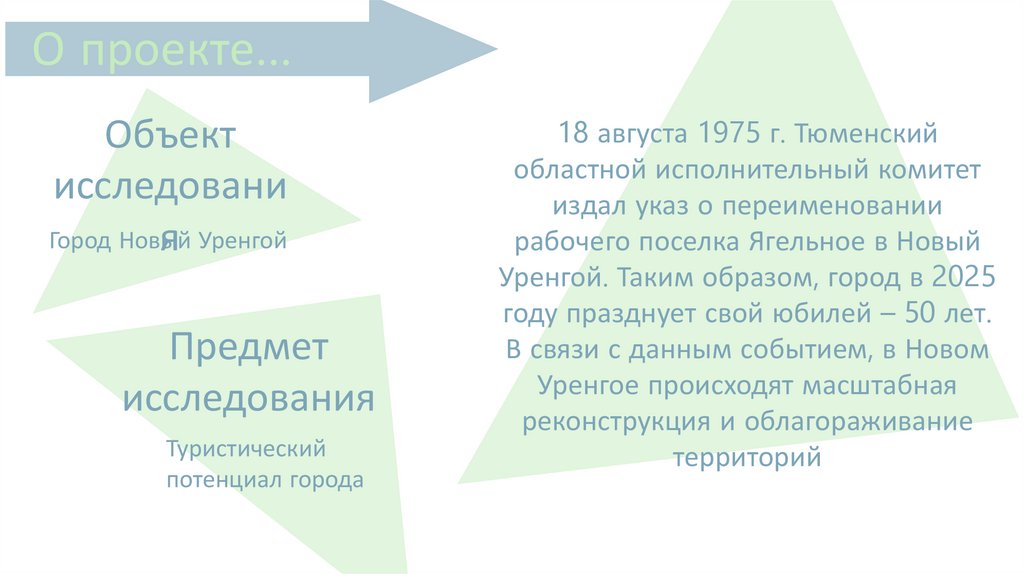 О проекте...

Объект исследования

Город Новый Уренгой

Предмет исследования

Туристический потенциал города

18 августа 1975 г. Тюменский областной исполнительный комитет издал указ о переименовании рабочего поселка Ягельное в Новый Уренгой. Таким образом, город в 2025 году празднует свой юбилей – 50 лет. В связи с данным событием, в Новом Уренгое происходят масштабная реконструкция и облагораживание территорий